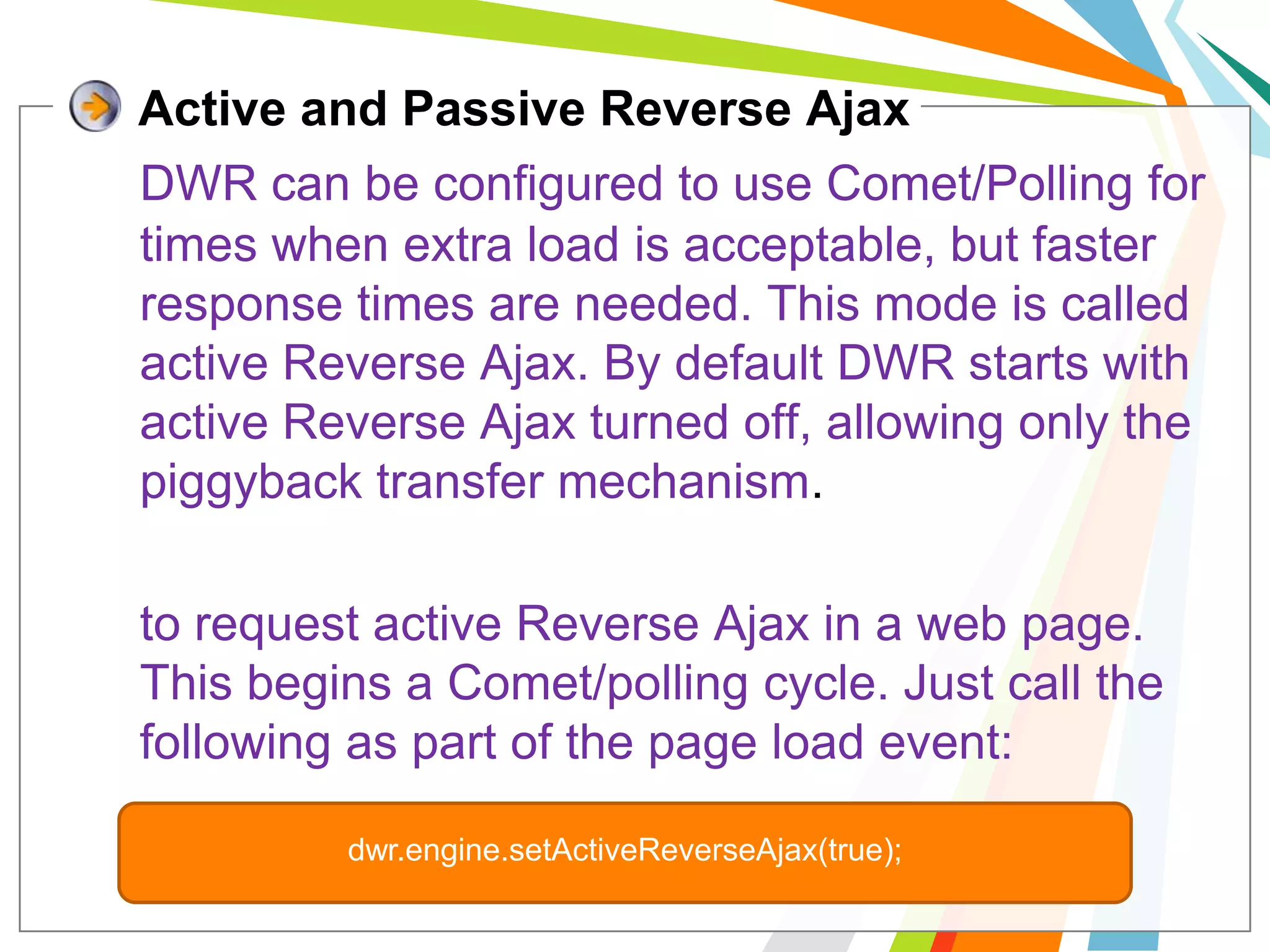 Active and Passive Reverse Ajax

DWR can be configured to use Comet/Polling for times when extra load is acceptable, but faster response times are needed. This mode is called active Reverse Ajax. By default DWR starts with active Reverse Ajax turned off, allowing only the piggyback transfer mechanism.

to request active Reverse Ajax in a web page. This begins a Comet/polling cycle. Just call the following as part of the page load event:

dwr.engine.setActiveReverseAjax(true);